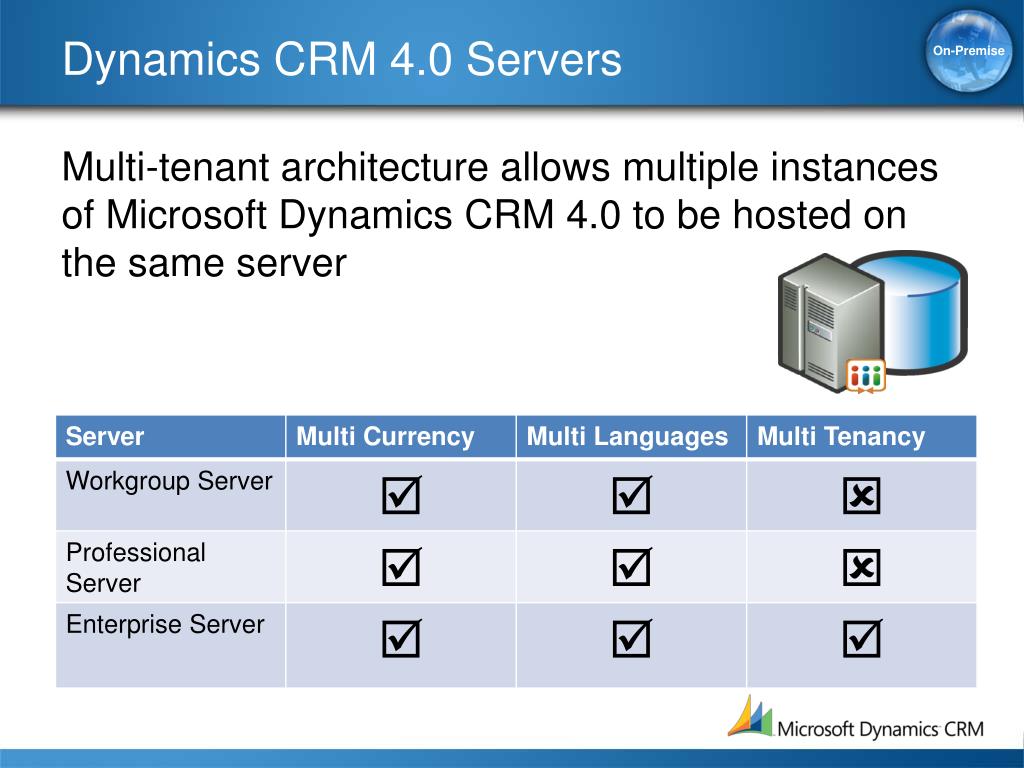 Dynamics CRM 4.0 Servers

On-Premise

Multi-tenant architecture allows multiple instances of Microsoft Dynamics CRM 4.0 to be hosted on the same server

| Server | Multi Currency | Multi Languages | Multi Tenancy |
|---|---|---|---|
| Workgroup Server | ☑ | ☑ | ☒ |
| Professional Server | ☑ | ☑ | ☒ |
| Enterprise Server | ☑ | ☑ | ☑ |

Microsoft Dynamics CRM